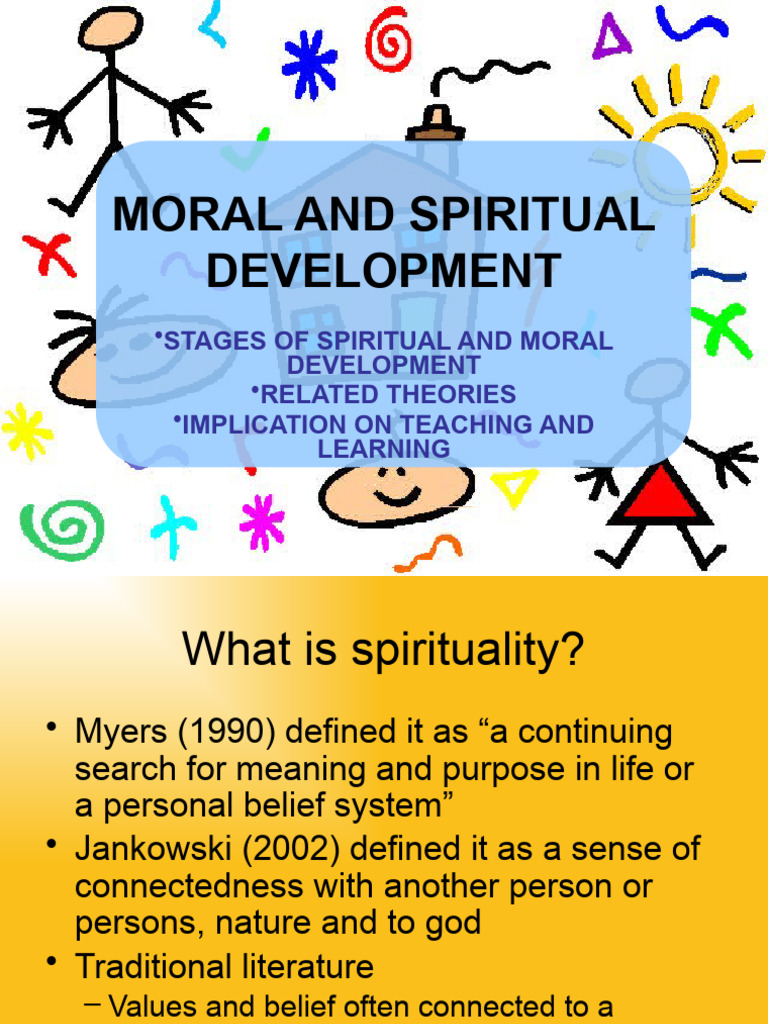 MORAL AND SPIRITUAL DEVELOPMENT

•STAGES OF SPIRITUAL AND MORAL DEVELOPMENT
•RELATED THEORIES
•IMPLICATION ON TEACHING AND LEARNING

What is spirituality?

• Myers (1990) defined it as “a continuing search for meaning and purpose in life or a personal belief system”
• Jankowski (2002) defined it as a sense of connectedness with another person or persons, nature and to god
• Traditional literature
– Values and belief often connected to a